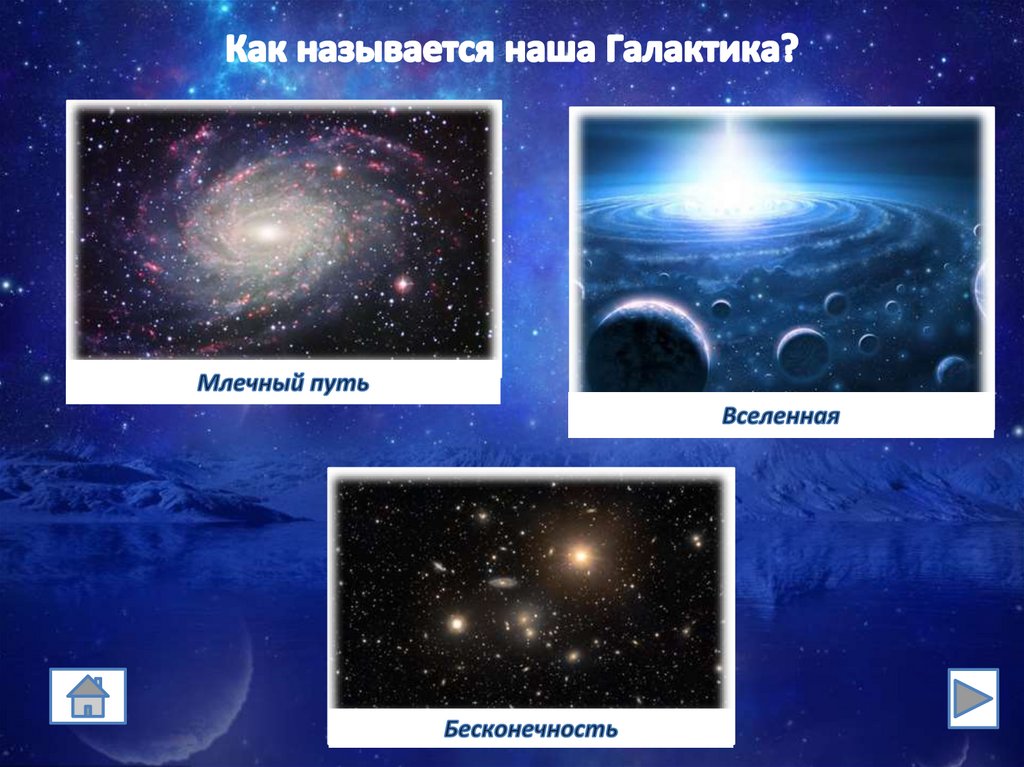 Как называется наша Галактика?

Млечный путь

Вселенная

Бесконечность